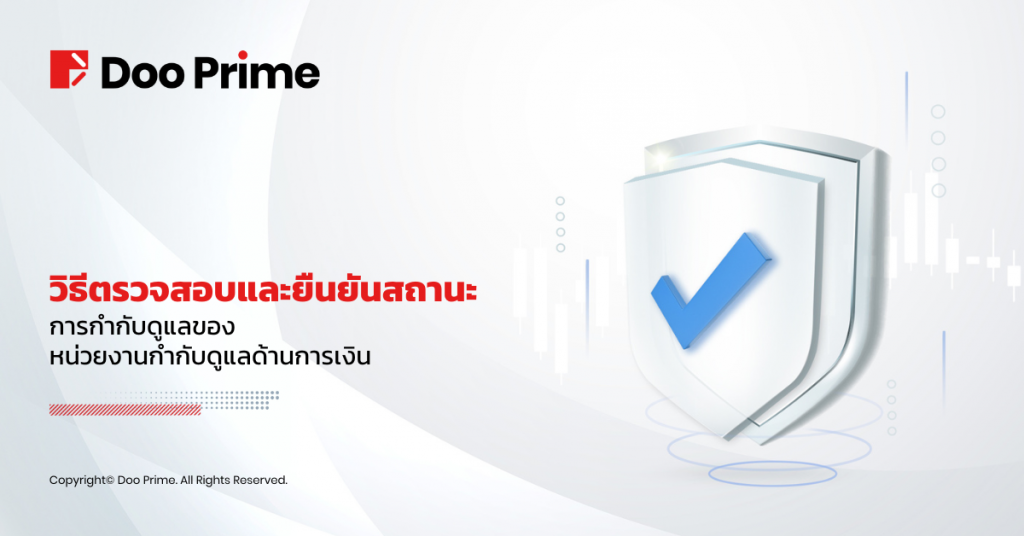 Doo Prime

วิธีตรวจสอบและยืนยันสถานะ
การกำกับดูแลของ
หน่วยงานกำกับดูแลด้านการเงิน

Copyright© Doo Prime. All Rights Reserved.